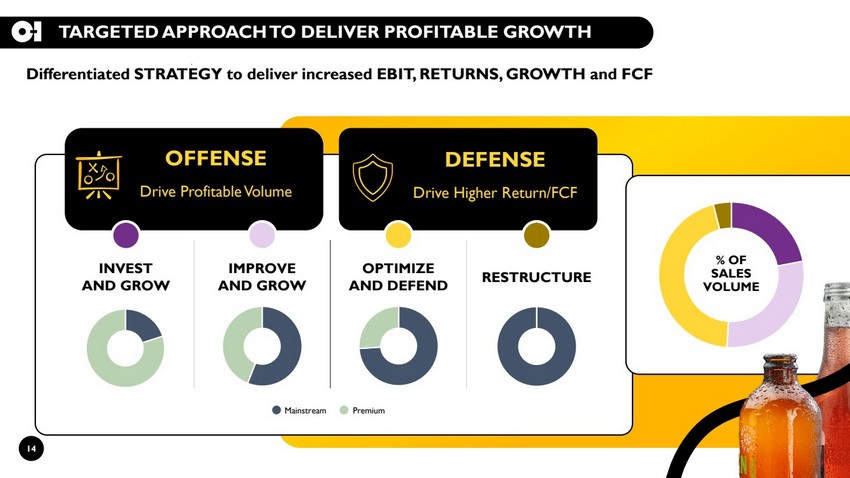 O-I TARGETED APPROACH TO DELIVER PROFITABLE GROWTH

Differentiated STRATEGY to deliver increased EBIT, RETURNS, GROWTH and FCF

OFFENSE
Drive Profitable Volume

DEFENSE
Drive Higher Return/FCF

INVEST AND GROW

IMPROVE AND GROW

OPTIMIZE AND DEFEND

RESTRUCTURE

Mainstream Premium

% OF SALES VOLUME

14